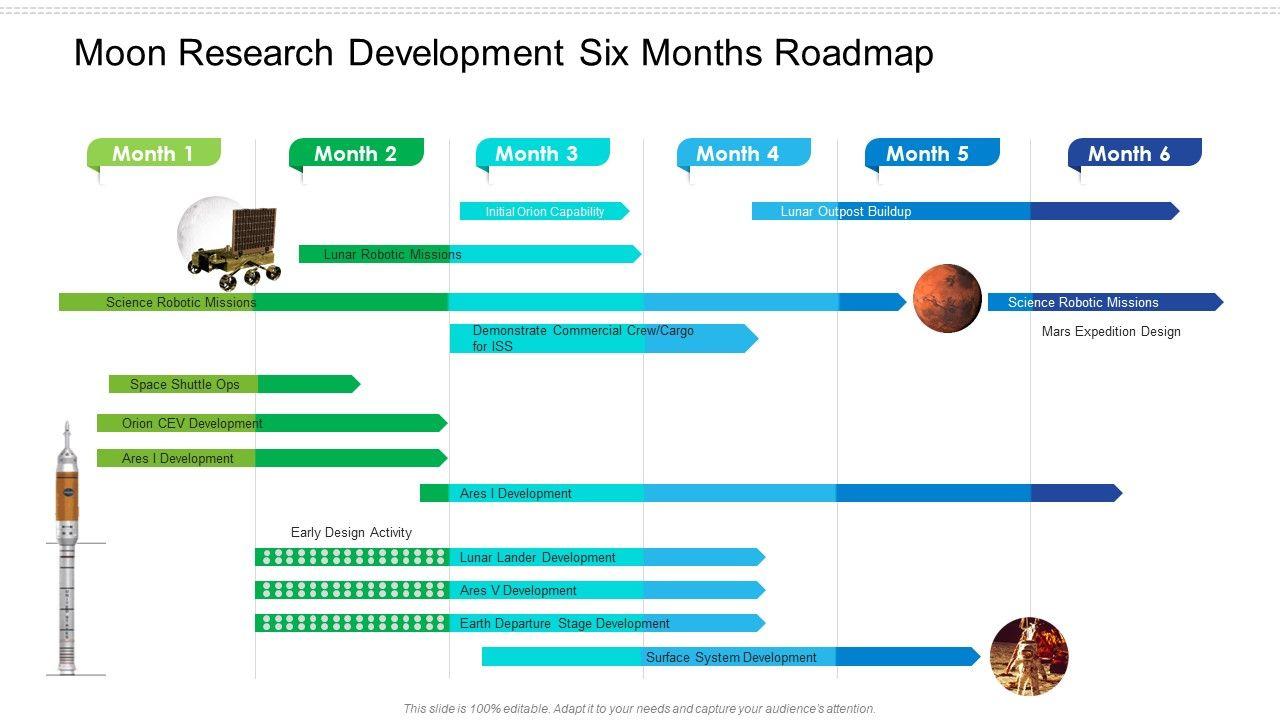 Moon Research Development Six Months Roadmap

Month 1
Month 2
Month 3
Month 4
Month 5
Month 6

Initial Orion Capability
Lunar Outpost Buildup
Lunar Robotic Missions
Science Robotic Missions
Science Robotic Missions
Mars Expedition Design
Demonstrate Commercial Crew/Cargo for ISS
Space Shuttle Ops
Orion CEV Development
Ares I Development
Ares I Development
Early Design Activity
Lunar Lander Development
Ares V Development
Earth Departure Stage Development
Surface System Development

This slide is 100% editable. Adapt it to your needs and capture your audience's attention.